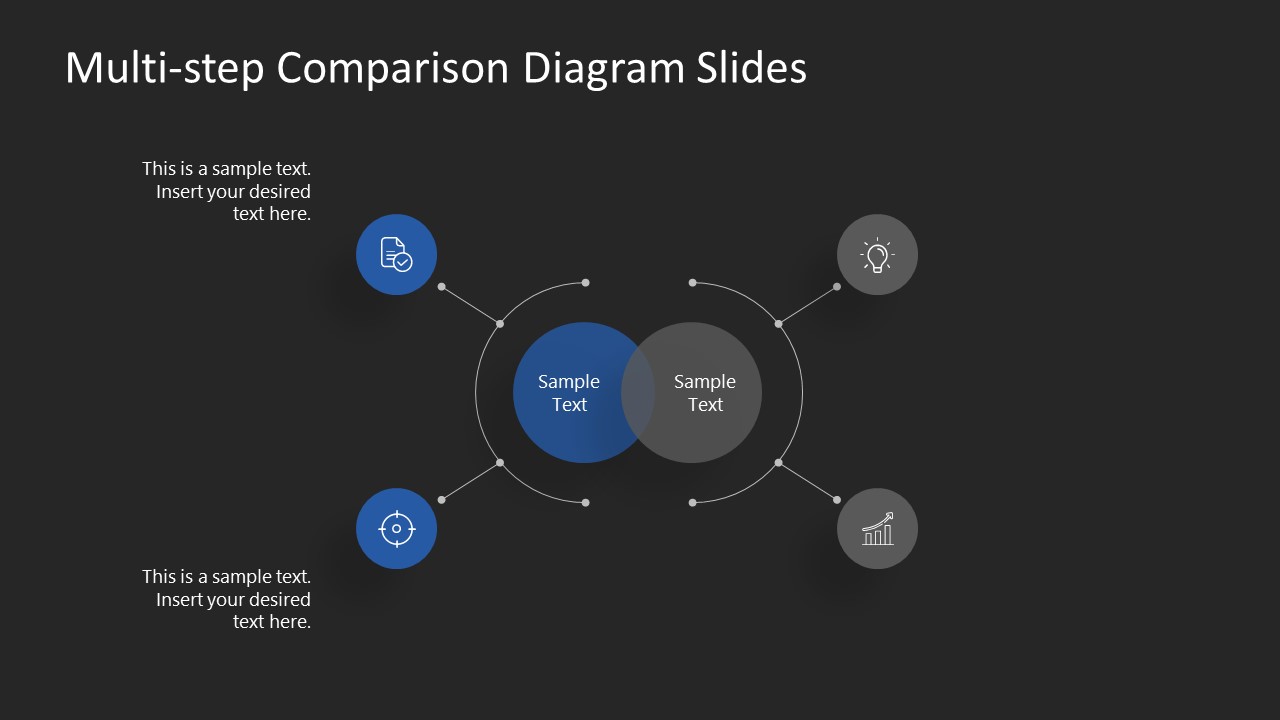 Multi-step Comparison Diagram Slides

This is a sample text. Insert your desired text here.

Sample Text

Sample Text

This is a sample text. Insert your desired text here.